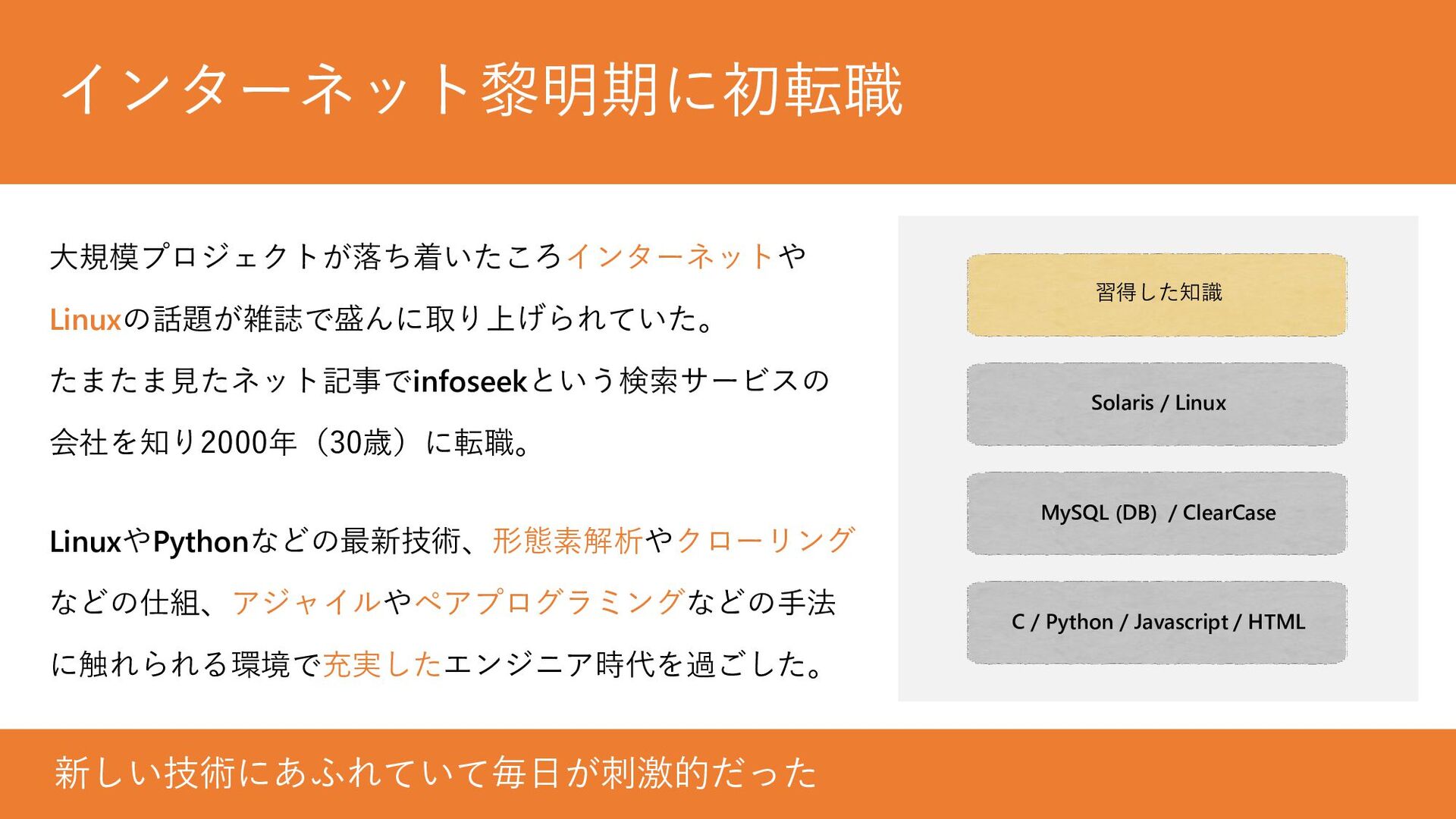 インターネット黎明期に初転職

大規模プロジェクトが落ち着いたころインターネットやLinuxの話題が雑誌で盛んに取り上げられていた。

たまたま見たネット記事でinfoseekという検索サービスの会社を知り2000年（30歳）に転職。

LinuxやPythonなどの最新技術、形態素解析やクローリングなどの仕組、アジャイルやペアプログラミングなどの手法に触れられる環境で充実したエンジニア時代を過ごした。

習得した知識

Solaris / Linux

MySQL (DB) / ClearCase

C / Python / Javascript / HTML

新しい技術にあふれていて毎日が刺激的だった